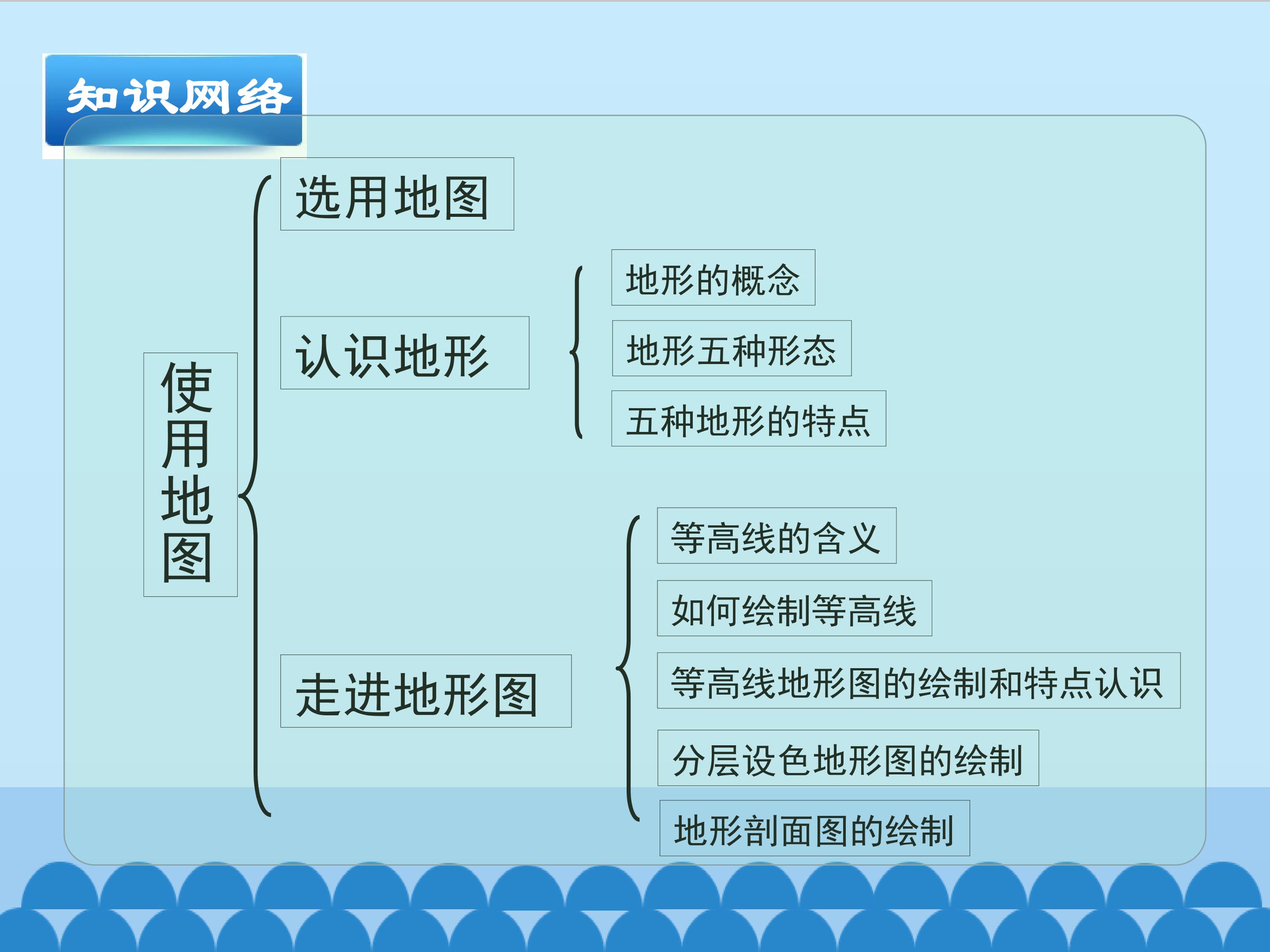 知识网络

使用地图

选用地图

认识地形

地形的概念

地形五种形态

五种地形的特点

走进地形图

等高线的含义

如何绘制等高线

等高线地形图的绘制和特点认识

分层设色地形图的绘制

地形剖面图的绘制